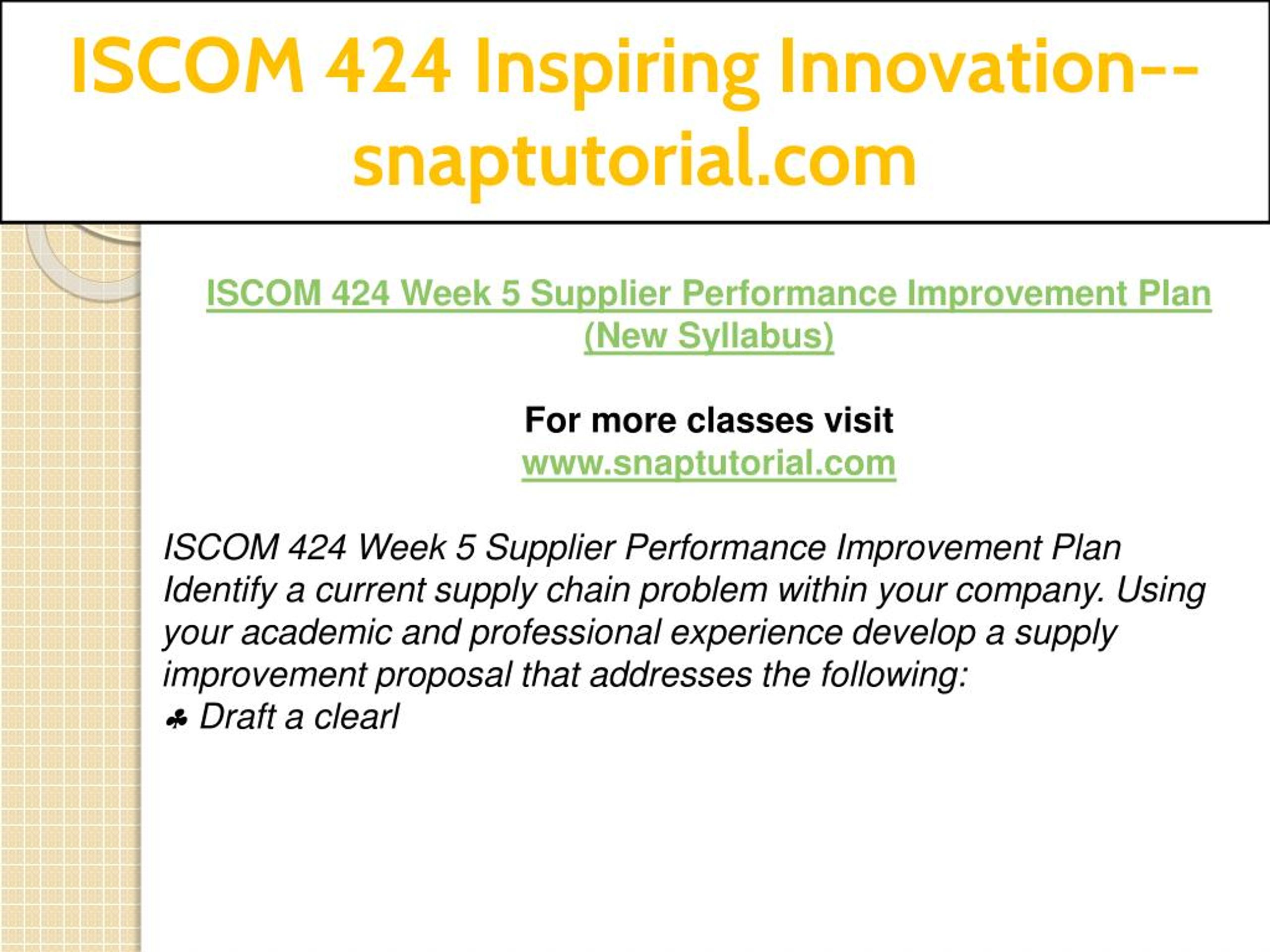 ISCOM 424 Inspiring Innovation--snaptutorial.com

ISCOM 424 Week 5 Supplier Performance Improvement Plan (New Syllabus)

For more classes visit
www.snaptutorial.com

ISCOM 424 Week 5 Supplier Performance Improvement Plan
Identify a current supply chain problem within your company. Using your academic and professional experience develop a supply improvement proposal that addresses the following:
♣ Draft a clearl